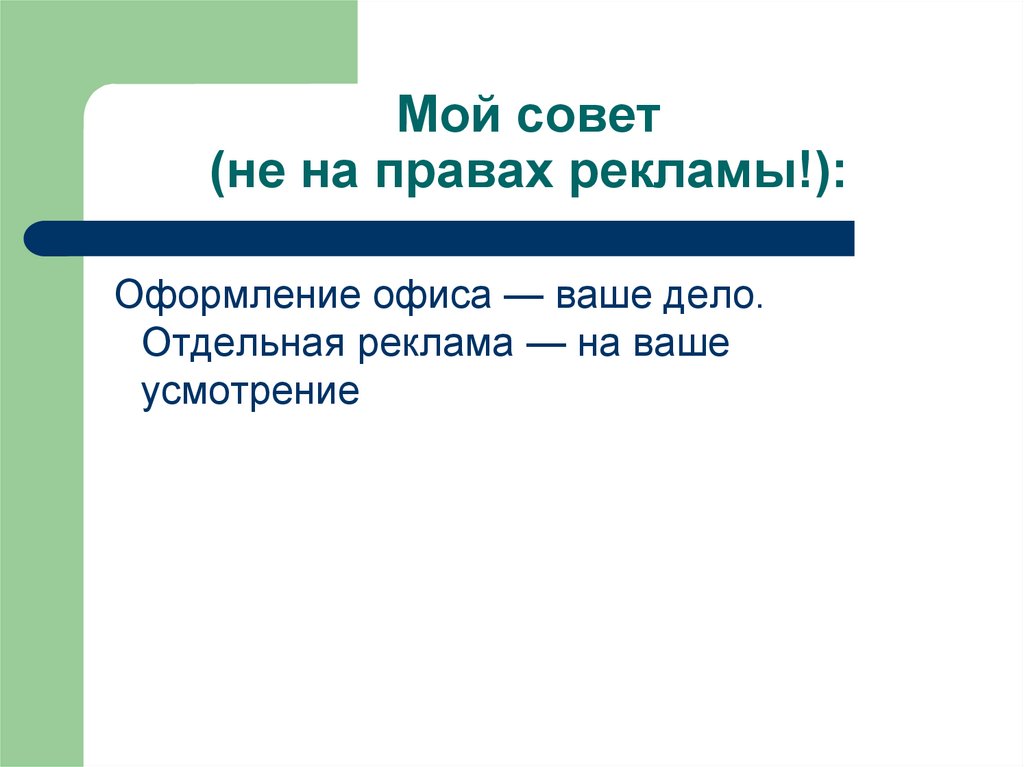 Мой совет
(не на правах рекламы!):

Оформление офиса — ваше дело. Отдельная реклама — на ваше усмотрение